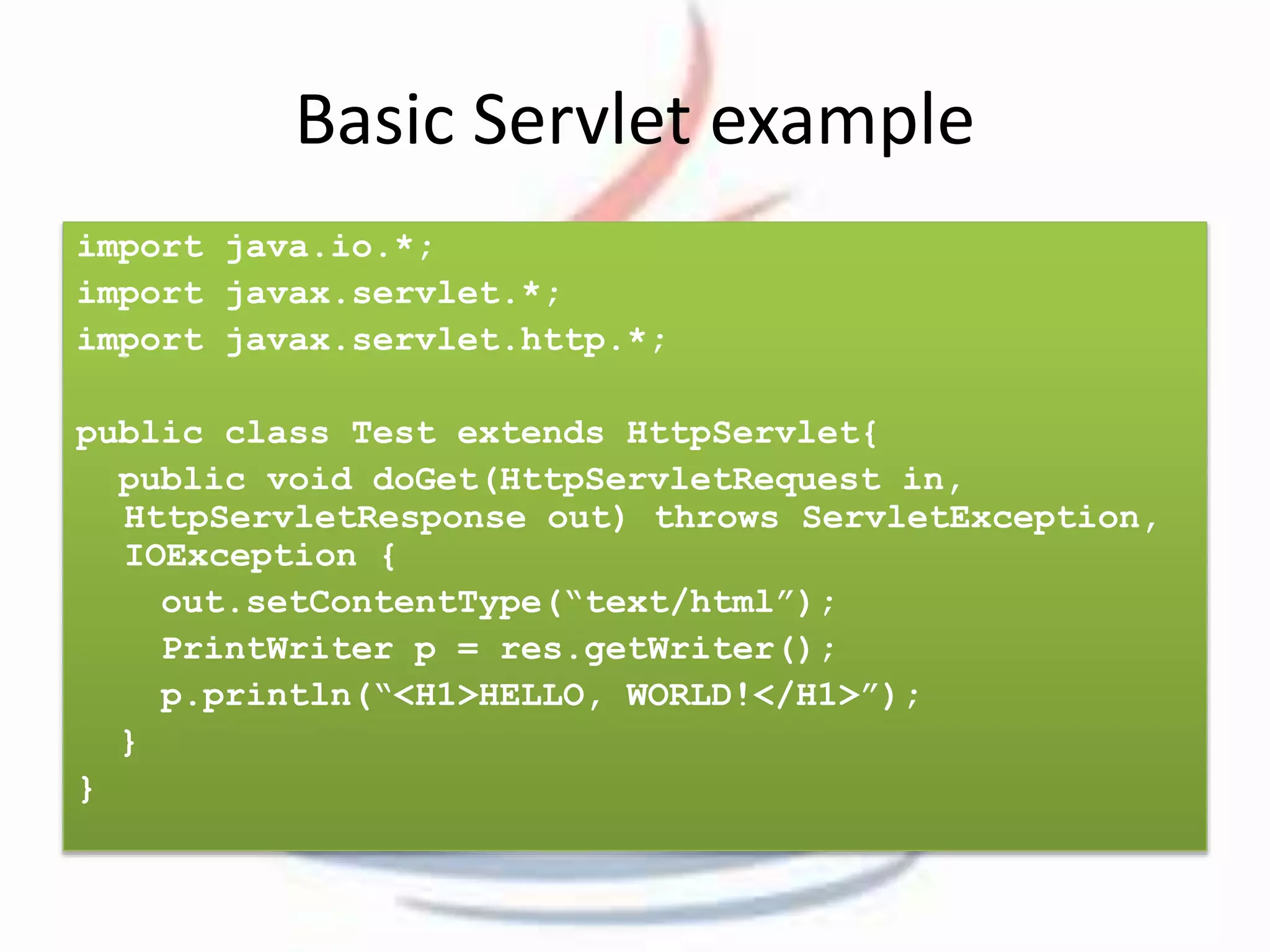 Basic Servlet example

import java.io.*;
import javax.servlet.*;
import javax.servlet.http.*;

public class Test extends HttpServlet{
public void doGet(HttpServletRequest in, HttpServletResponse out) throws ServletException, IOException {
out.setContentType(“text/html”);
PrintWriter p = res.getWriter();
p.println(“<H1>HELLO, WORLD!</H1>”);
}
}